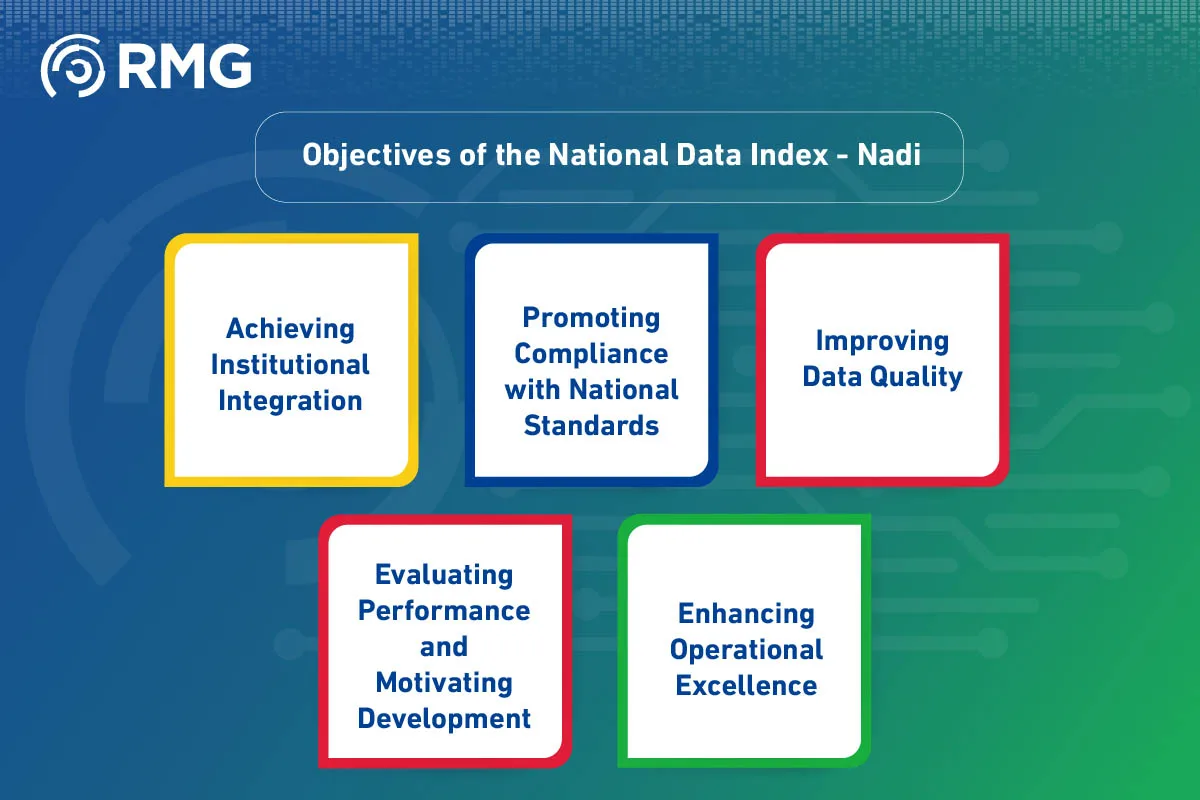 RMG

Objectives of the National Data Index - Nadi

Achieving Institutional Integration

Promoting Compliance with National Standards

Improving Data Quality

Evaluating Performance and Motivating Development

Enhancing Operational Excellence